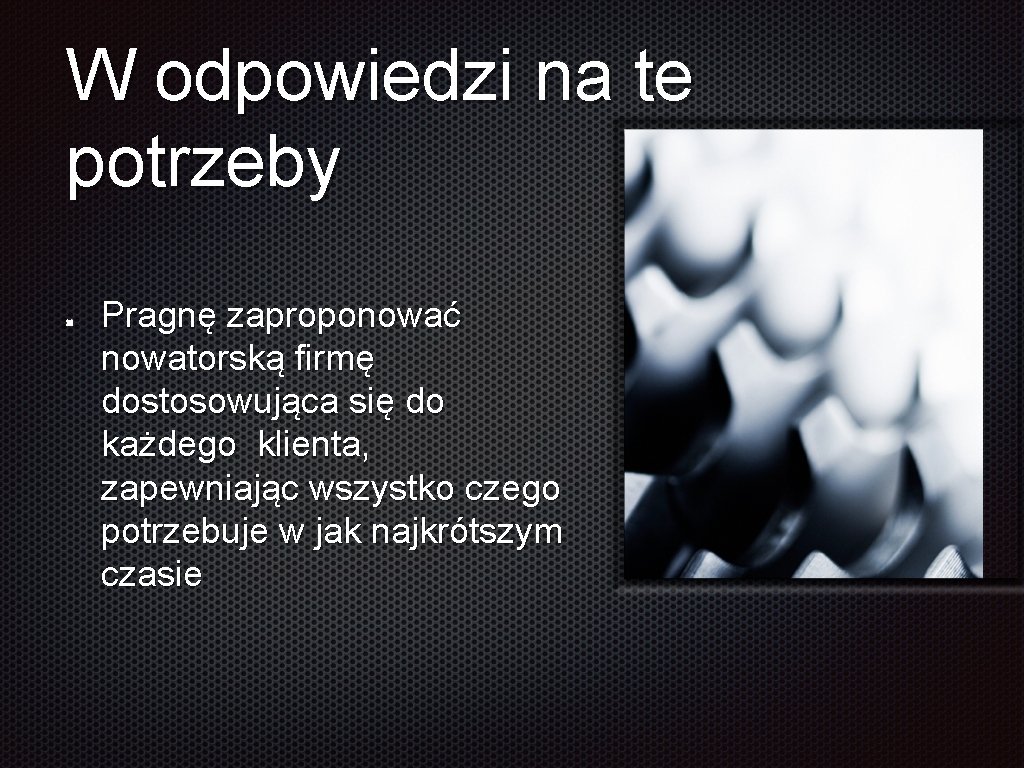 W odpowiedzi na te potrzeby

Pragnę zaproponować nowatorską firmę dostosowująca się do każdego klienta, zapewniając wszystko czego potrzebuje w jak najkrótszym czasie